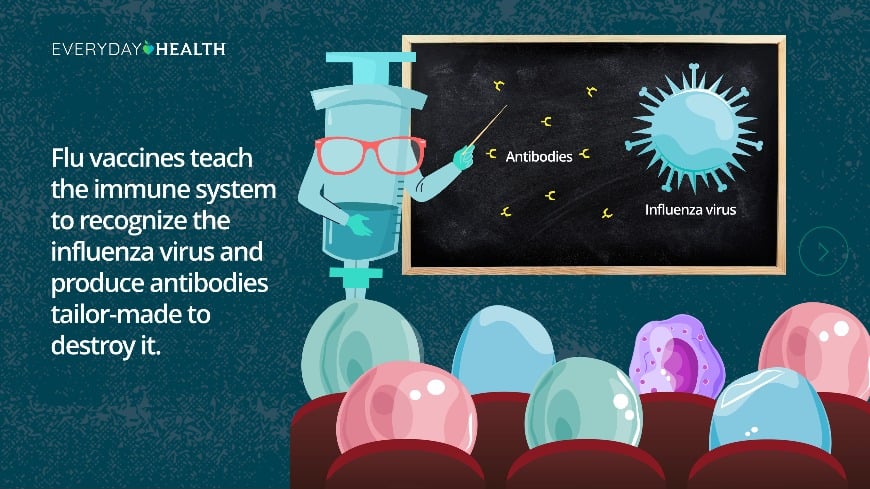 EVERYDAY HEALTH

Flu vaccines teach the immune system to recognize the influenza virus and produce antibodies tailor-made to destroy it.

Antibodies

Influenza virus